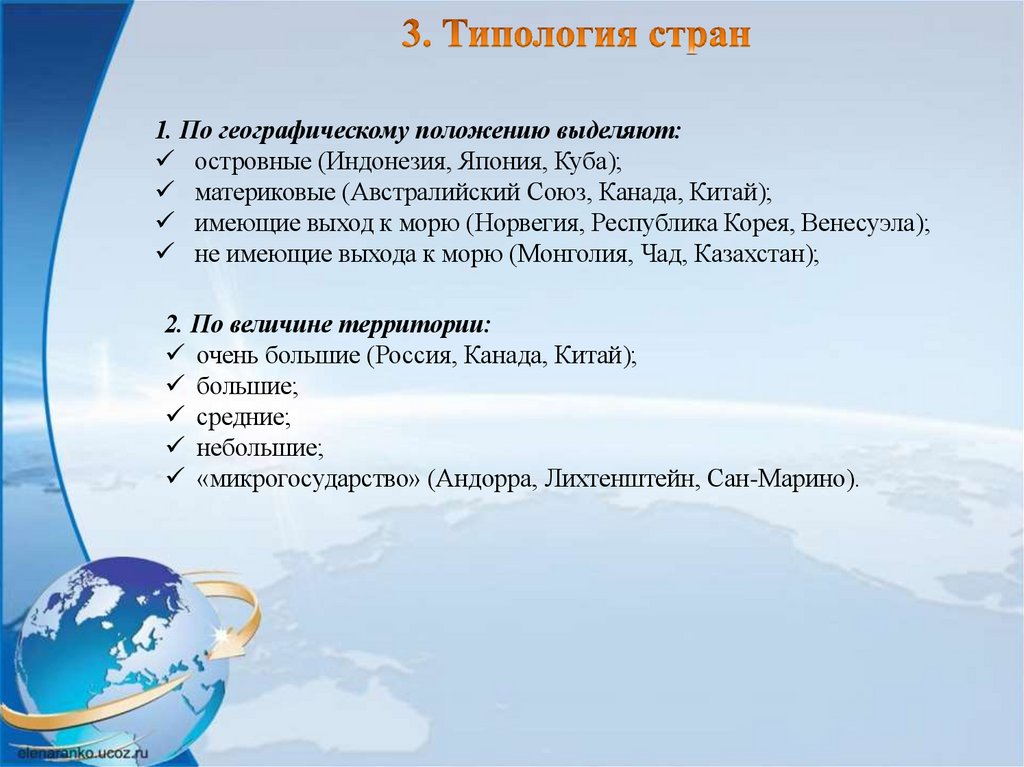 3. Типология стран

1. По географическому положению выделяют:
✓ островные (Индонезия, Япония, Куба);
✓ материковые (Австралийский Союз, Канада, Китай);
✓ имеющие выход к морю (Норвегия, Республика Корея, Венесуэла);
✓ не имеющие выхода к морю (Монголия, Чад, Казахстан);

2. По величине территории:
✓ очень большие (Россия, Канада, Китай);
✓ большие;
✓ средние;
✓ небольшие;
✓ «микрогосударство» (Андорра, Лихтенштейн, Сан-Марино).

elenaranko.ucoz.ru